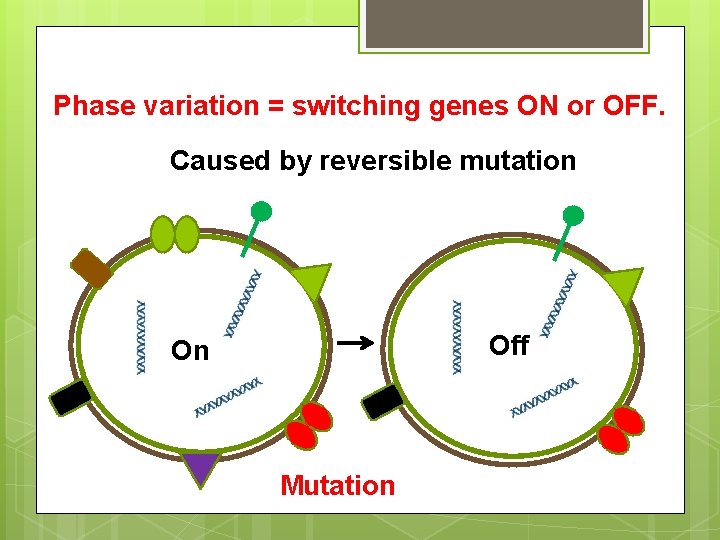 Phase variation = switching genes ON or OFF.

Caused by reversible mutation

On

Off

Mutation